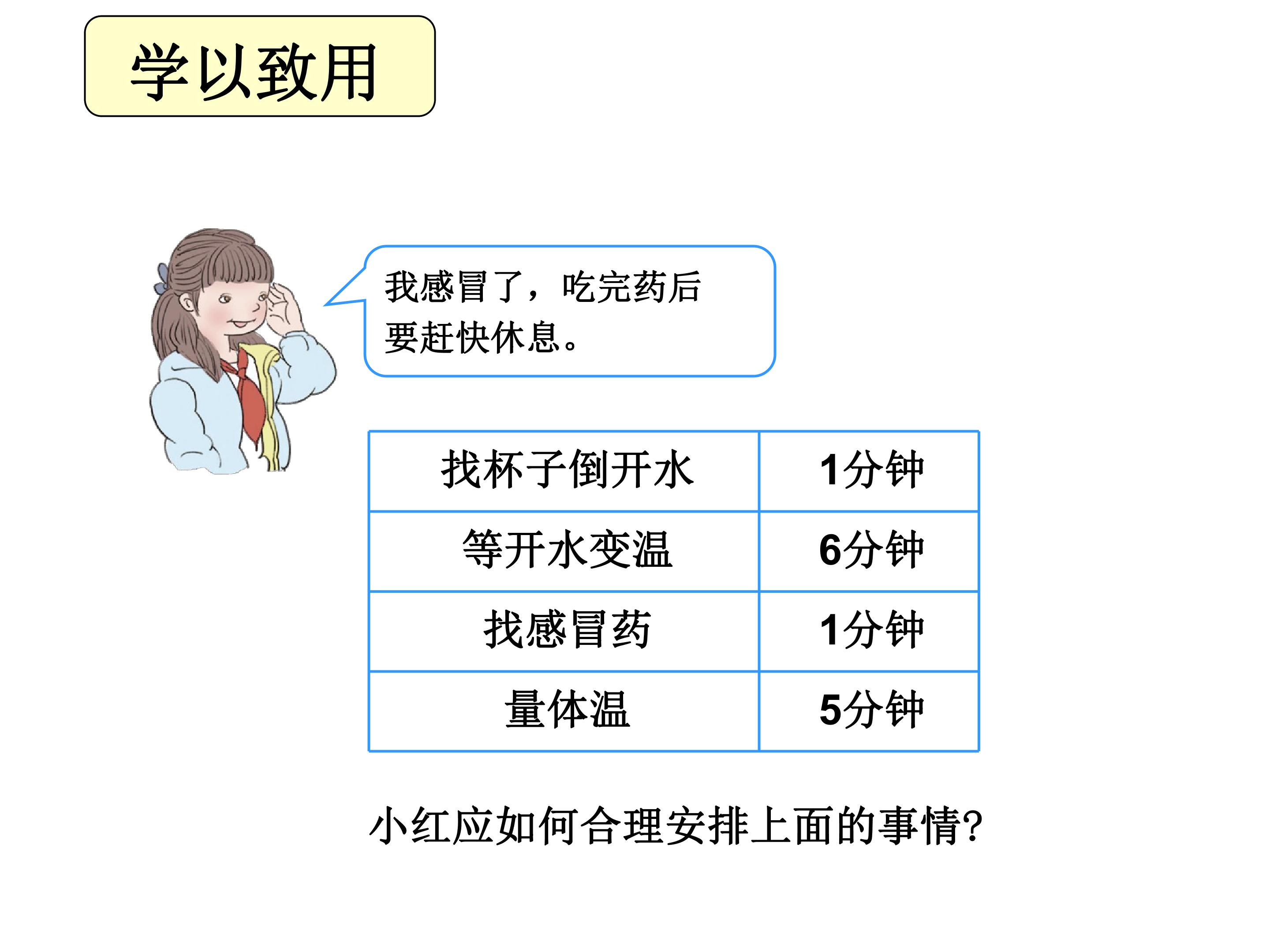 学以致用

我感冒了，吃完药后要赶快休息。

| 找杯子倒开水 | 1分钟 |
|---|---|
| 等开水变温 | 6分钟 |
| 找感冒药 | 1分钟 |
| 量体温 | 5分钟 |

小红应如何合理安排上面的事情?